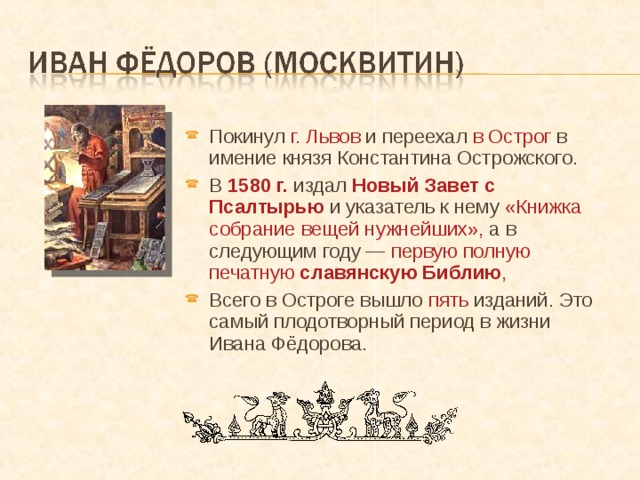 ИВАН ФЁДОРОВ (МОСКВИТИН)

Покинул г. Львов и переехал в Острог в имение князя Константина Острожского.

В 1580 г. издал Новый Завет с Псалтырью и указатель к нему «Книжка собрание вещей нужнейших», а в следующим году — первую полную печатную славянскую Библию,

Всего в Остроге вышло пять изданий. Это самый плодотворный период в жизни Ивана Фёдорова.